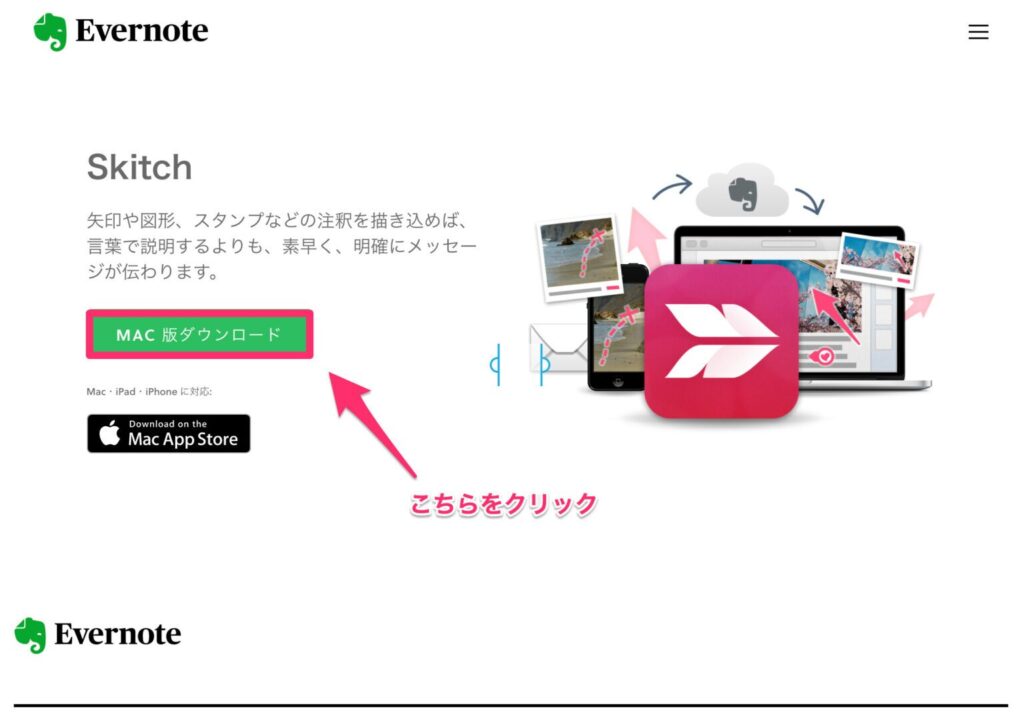 Evernote

Skitch

矢印や図形、スタンプなどの注釈を描き込めば、言葉で説明するよりも、素早く、明確にメッセージが伝わります。

MAC 版ダウンロード

Mac・iPad・iPhone に対応:

Download on the Mac App Store

こちらをクリック

Evernote